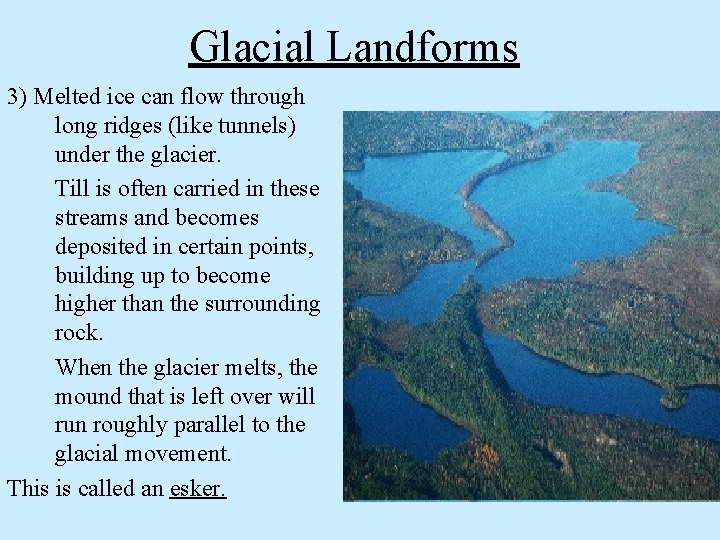 Glacial Landforms

3) Melted ice can flow through long ridges (like tunnels) under the glacier.

Till is often carried in these streams and becomes deposited in certain points, building up to become higher than the surrounding rock.

When the glacier melts, the mound that is left over will run roughly parallel to the glacial movement.

This is called an esker.